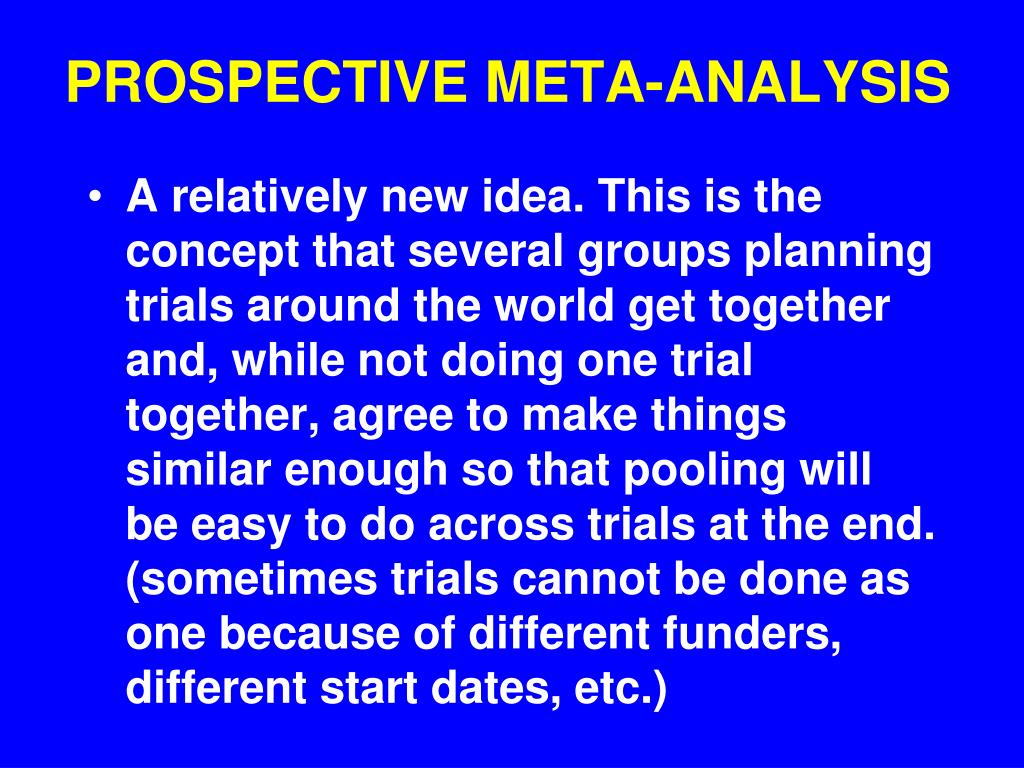 PROSPECTIVE META-ANALYSIS

• A relatively new idea. This is the concept that several groups planning trials around the world get together and, while not doing one trial together, agree to make things similar enough so that pooling will be easy to do across trials at the end. (sometimes trials cannot be done as one because of different funders, different start dates, etc.)